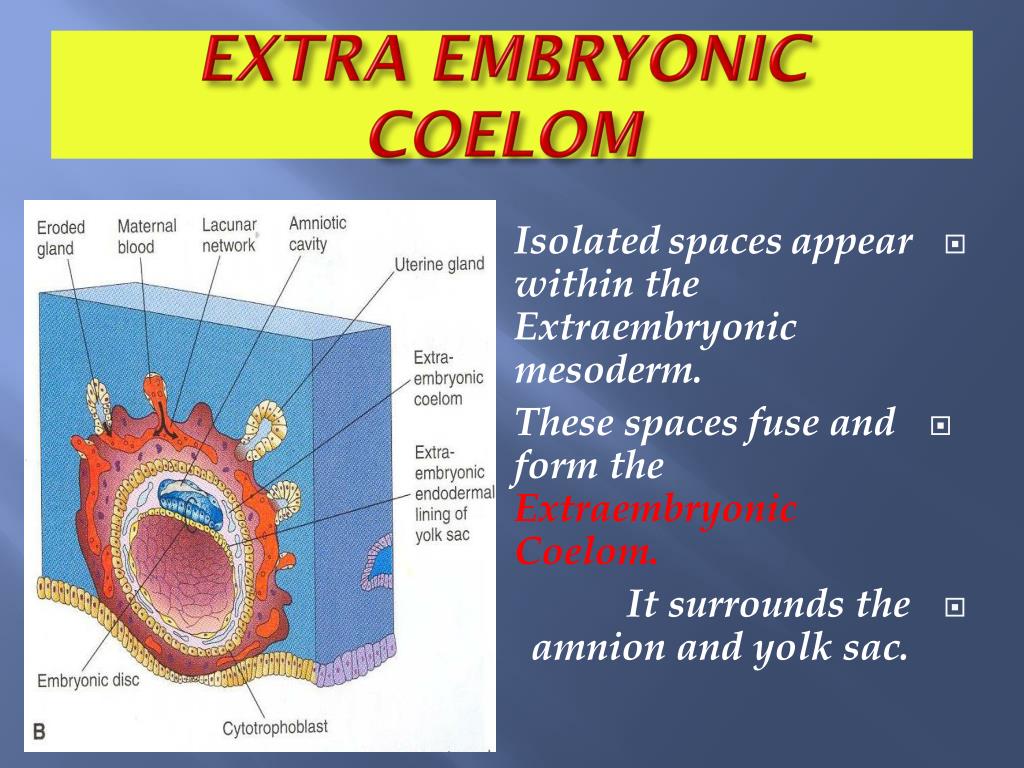 EXTRA EMBRYONIC COELOM

Eroded gland
Maternal blood
Lacunar network
Amniotic cavity
Uterine gland
Extra-embryonic coelom
Extra-embryonic endodermal lining of yolk sac
Embryonic disc
Cytotrophoblast
B

Isolated spaces appear within the Extraembryonic mesoderm.

These spaces fuse and form the Extraembryonic Coelom.

It surrounds the amnion and yolk sac.